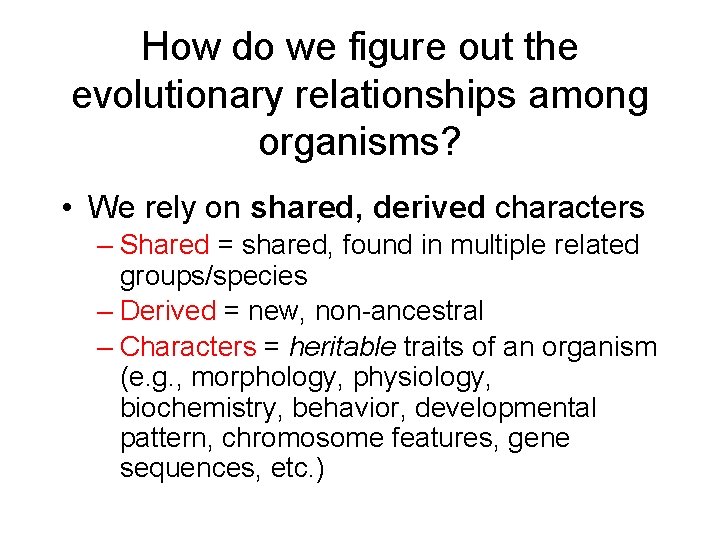 How do we figure out the evolutionary relationships among organisms?

• We rely on shared, derived characters
– Shared = shared, found in multiple related groups/species
– Derived = new, non-ancestral
– Characters = heritable traits of an organism (e.g., morphology, physiology, biochemistry, behavior, developmental pattern, chromosome features, gene sequences, etc.)